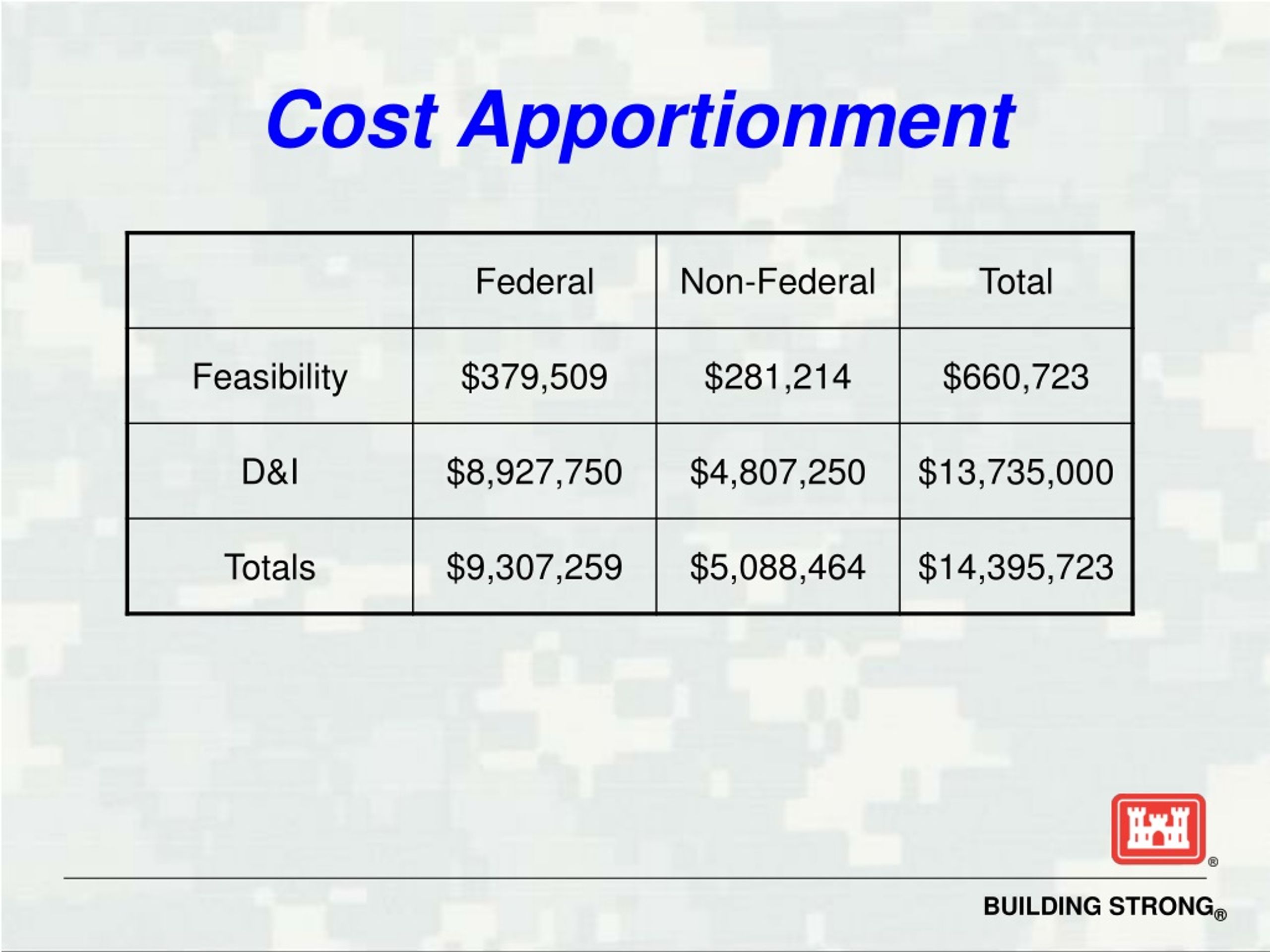 Cost Apportionment

| | Federal | Non-Federal | Total |
|---|---|---|---|
| Feasibility | \$379,509 | \$281,214 | \$660,723 |
| D&I | \$8,927,750 | \$4,807,250 | \$13,735,000 |
| Totals | \$9,307,259 | \$5,088,464 | \$14,395,723 |

®

BUILDING STRONG®